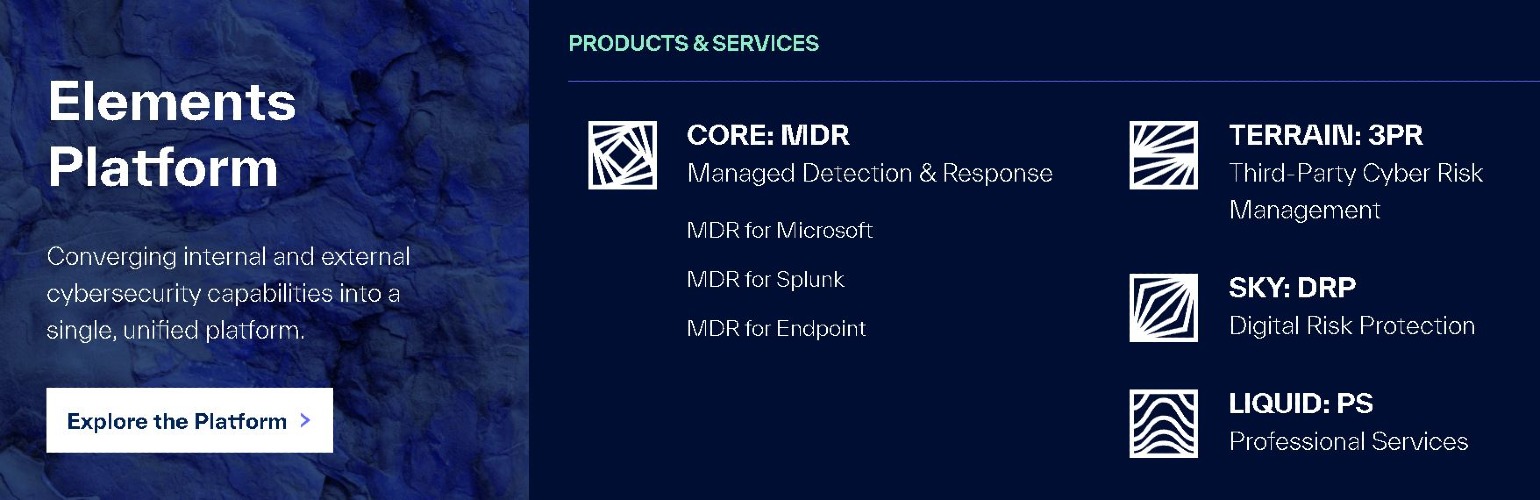 Elements Platform

Converging internal and external cybersecurity capabilities into a single, unified platform.

Explore the Platform >

PRODUCTS & SERVICES

CORE: MDR
Managed Detection & Response

MDR for Microsoft

MDR for Splunk

MDR for Endpoint

TERRAIN: 3PR
Third-Party Cyber Risk Management

SKY: DRP
Digital Risk Protection

LIQUID: PS
Professional Services